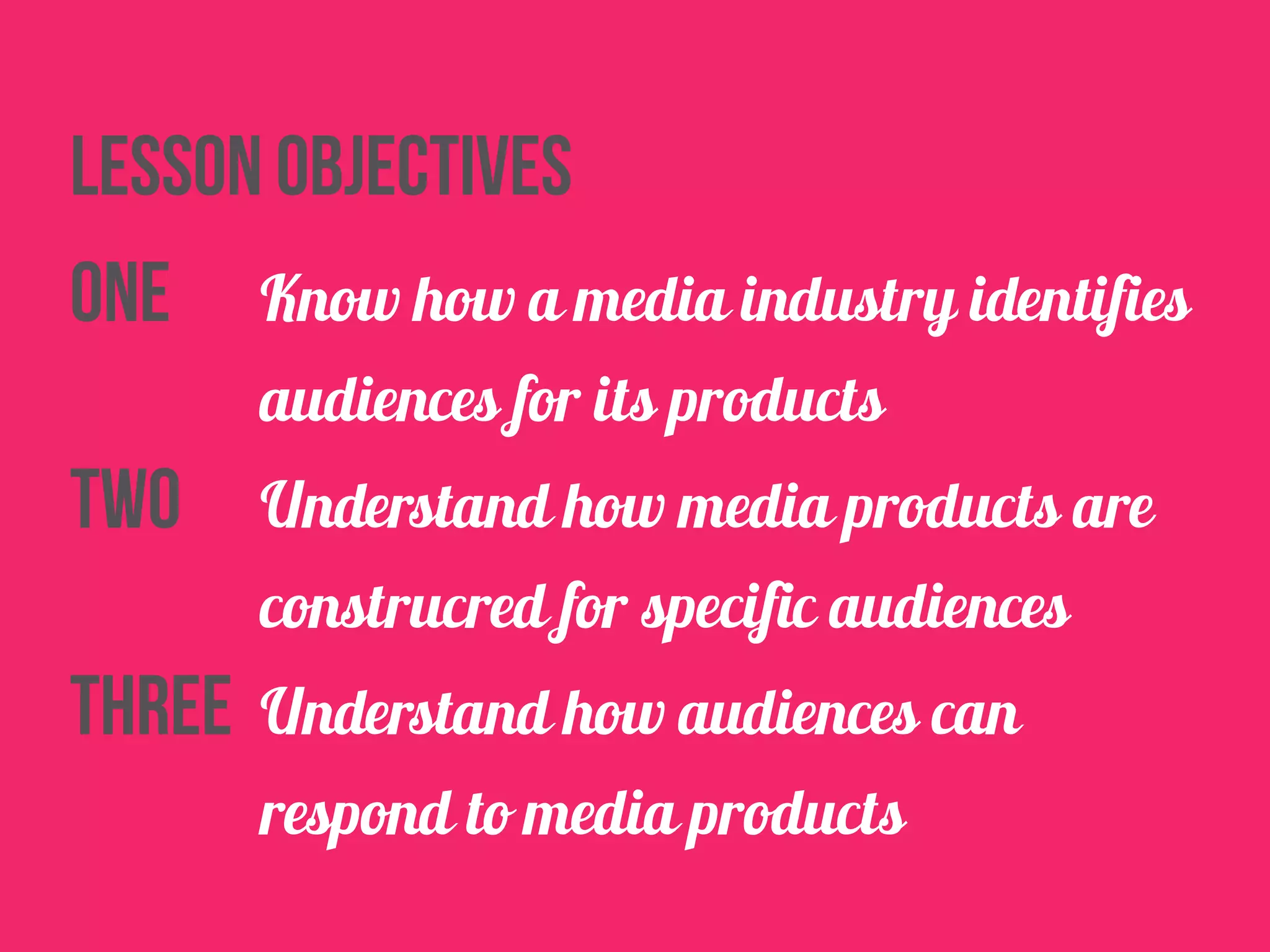 LESSON OBJECTIVES

ONE Know how a media industry identifies audiences for its products

TWO Understand how media products are construcred for specific audiences

THREE Understand how audiences can respond to media products